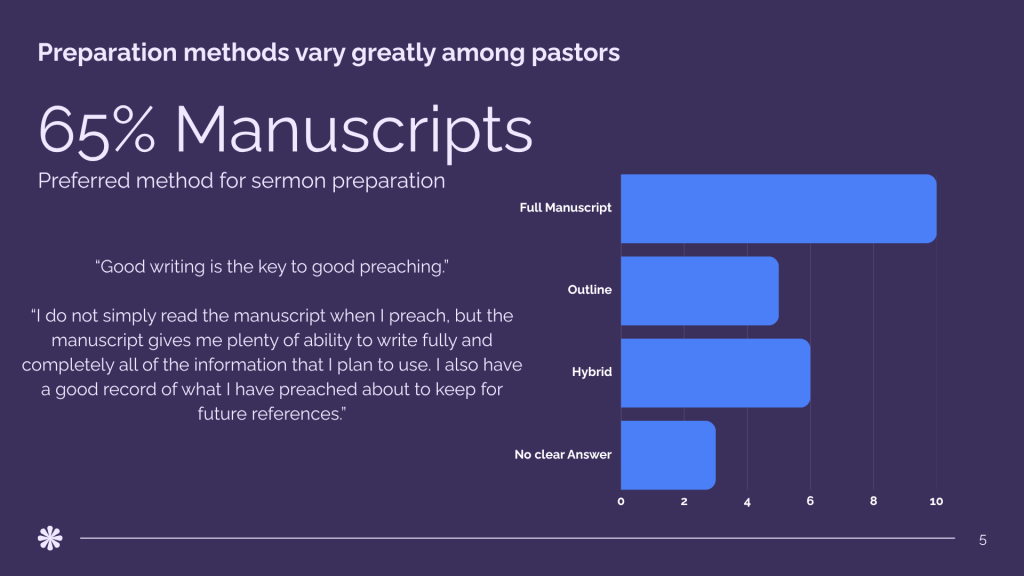 Preparation methods vary greatly among pastors

65% Manuscripts

Preferred method for sermon preparation

“Good writing is the key to good preaching.”

“I do not simply read the manuscript when I preach, but the manuscript gives me plenty of ability to write fully and completely all of the information that I plan to use. I also have a good record of what I have preached about to keep for future references.”

Full Manuscript

Outline

Hybrid

No clear Answer

0 2 4 6 8 10

5